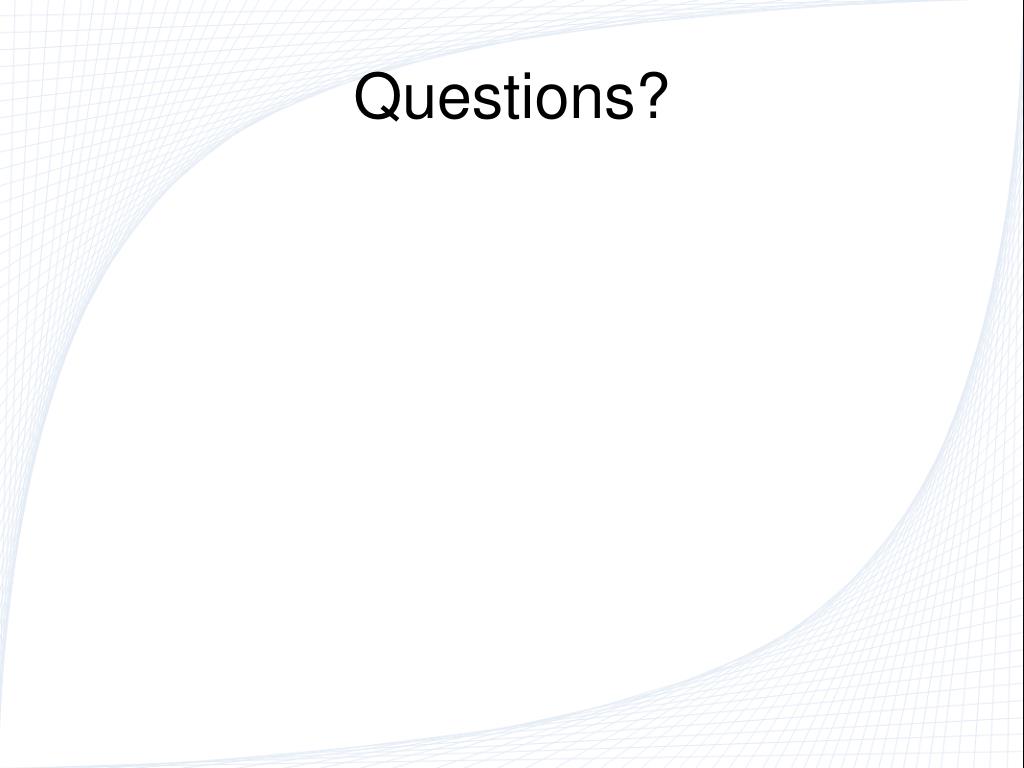 Questions?